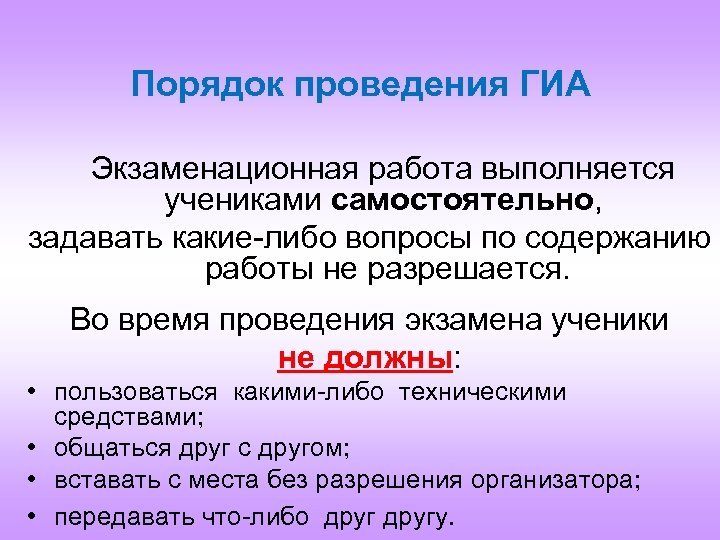 Порядок проведения ГИА

Экзаменационная работа выполняется учениками самостоятельно, задавать какие-либо вопросы по содержанию работы не разрешается.

Во время проведения экзамена ученики не должны:

• пользоваться какими-либо техническими средствами;
• общаться друг с другом;
• вставать с места без разрешения организатора;
• передавать что-либо друг другу.